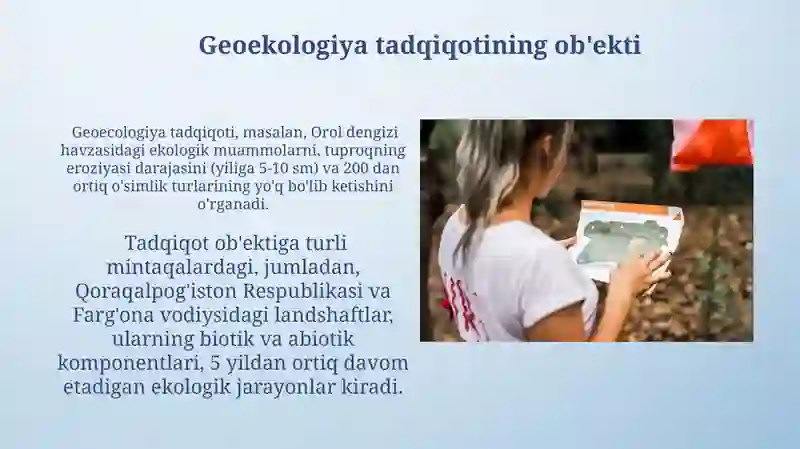 Geoekologiya tadqiqotining ob'ekti

Geoecologiya tadqiqoti, masalan, Orol dengizi havzasidagi ekologik muammolarni, tuproqning eroziyasi darajasini (yiliga 5-10 sm) va 200 dan ortiq o'simlik turlarining yo'q bo'lib ketishini o'rganadi.

Tadqiqot ob'ektiga turli mintaqalardagi, jumladan, Qoraqalpog'iston Respublikasi va Farg'ona vodiysidagi landshaftlar, ularning biotik va abiotik komponentlari, 5 yildan ortiq davom etadigan ekologik jarayonlar kiradi.